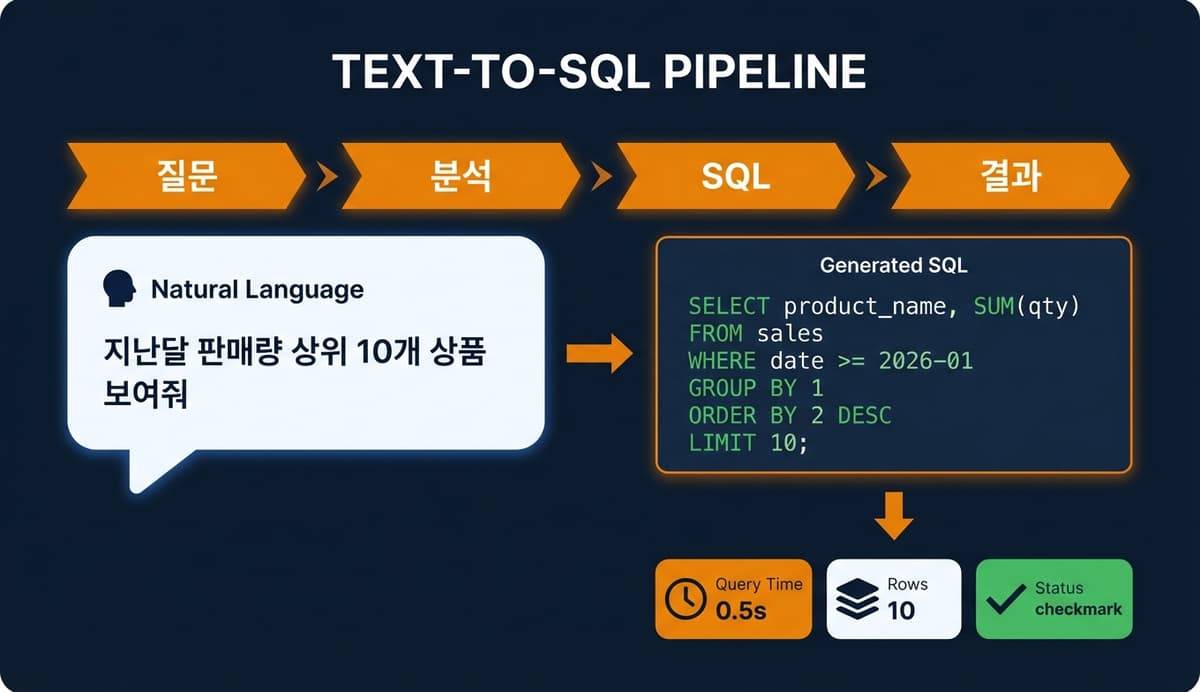 TEXT-TO-SQL PIPELINE

질문

분석

SQL

결과

Natural Language

지난달 판매량 상위 10개 상품 보여줘

Generated SQL

SELECT product_name, SUM(qty)
FROM sales
WHERE date >= 2026-01
GROUP BY 1
ORDER BY 2 DESC
LIMIT 10;

Query Time
0.5s

Rows
10

Status
checkmark